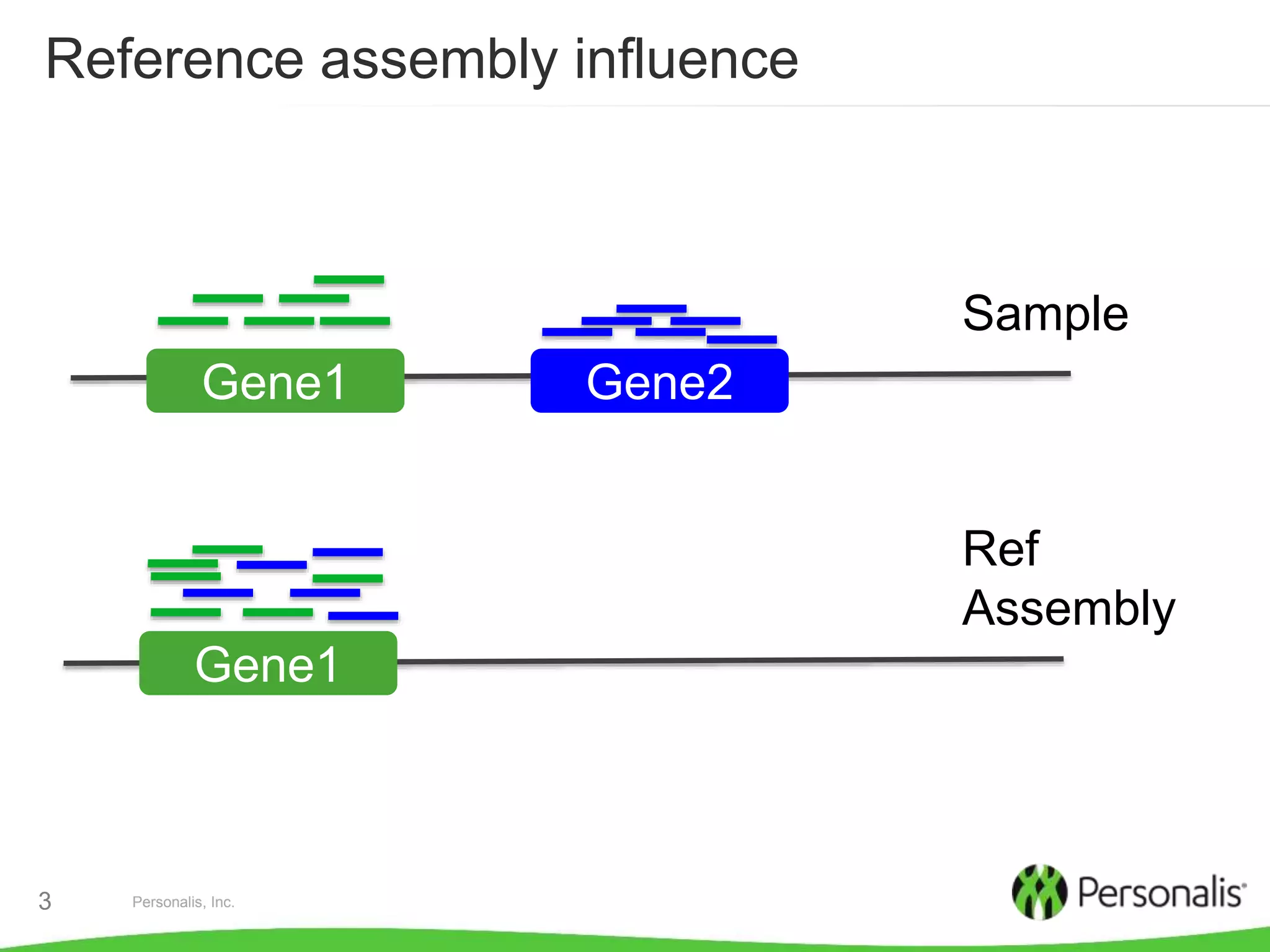 Reference assembly influence

Gene1

Gene2

Sample

Gene1

Ref Assembly

3

Personalis, Inc.

Personalis